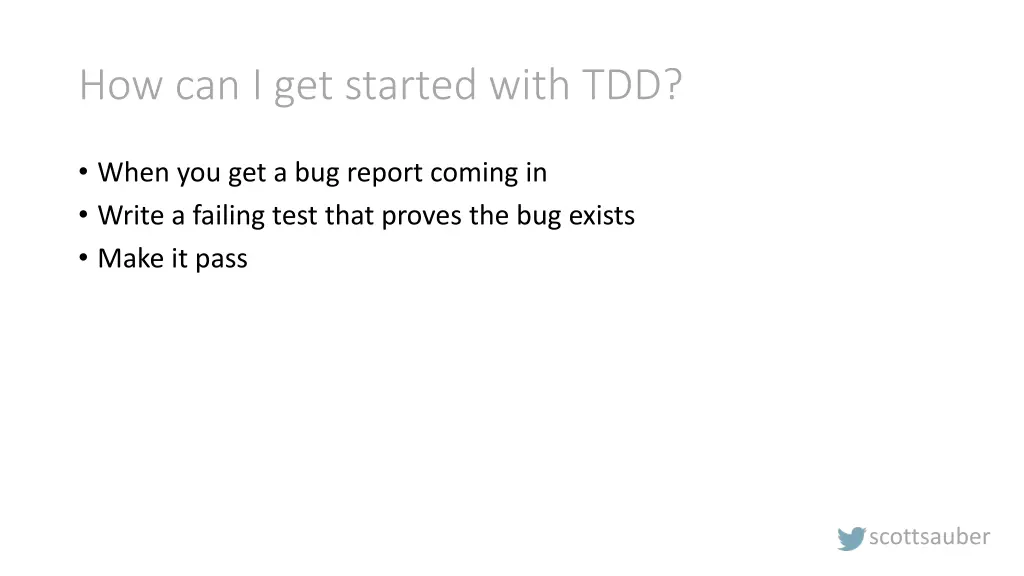 How can I get started with TDD?

• When you get a bug report coming in
• Write a failing test that proves the bug exists
• Make it pass

scottsauber